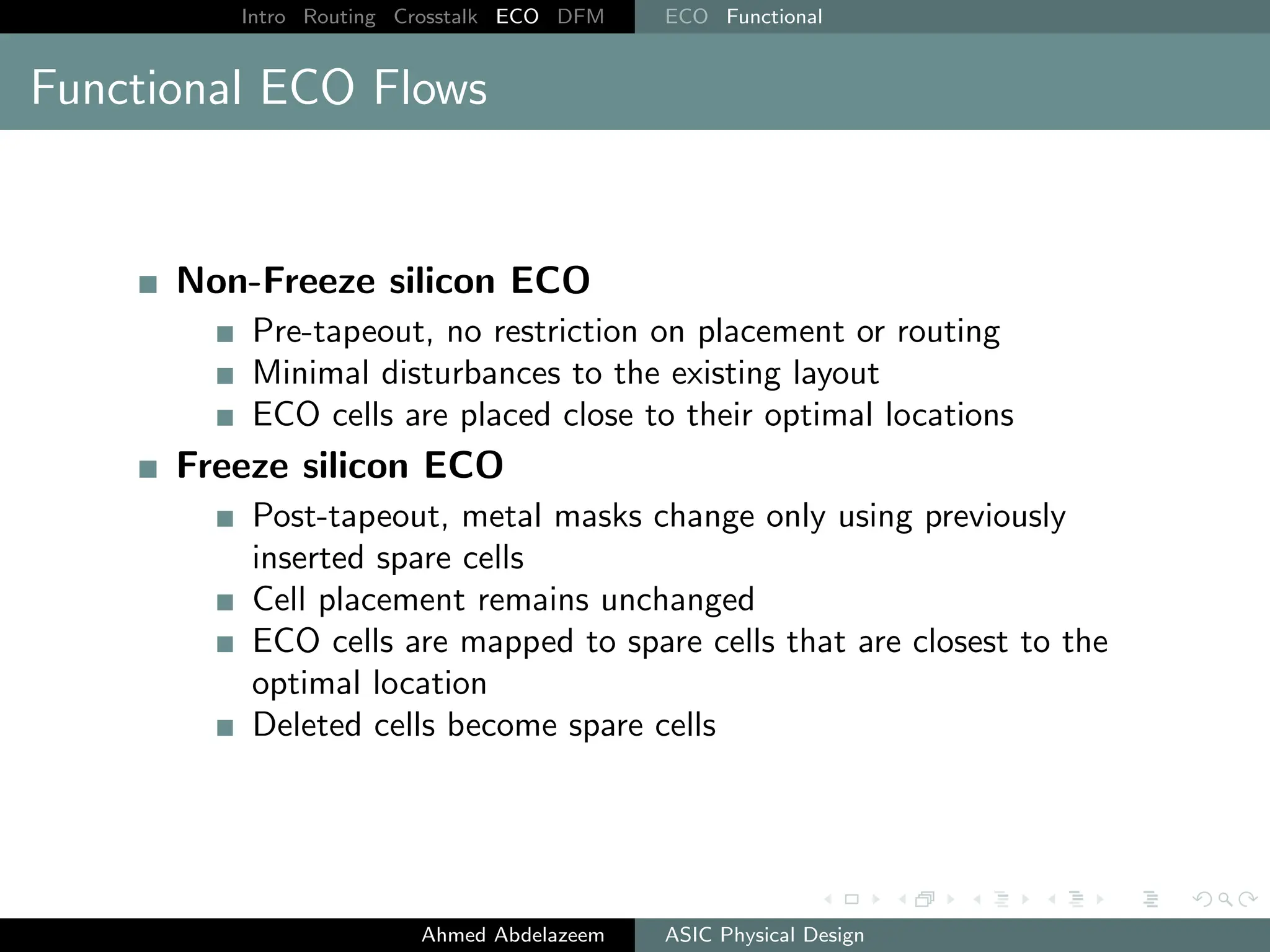 Intro Routing Crosstalk ECO DFM ECO Functional

Functional ECO Flows

Non-Freeze silicon ECO
Pre-tapeout, no restriction on placement or routing
Minimal disturbances to the existing layout
ECO cells are placed close to their optimal locations

Freeze silicon ECO
Post-tapeout, metal masks change only using previously inserted spare cells
Cell placement remains unchanged
ECO cells are mapped to spare cells that are closest to the optimal location
Deleted cells become spare cells

Ahmed Abdelazeem ASIC Physical Design